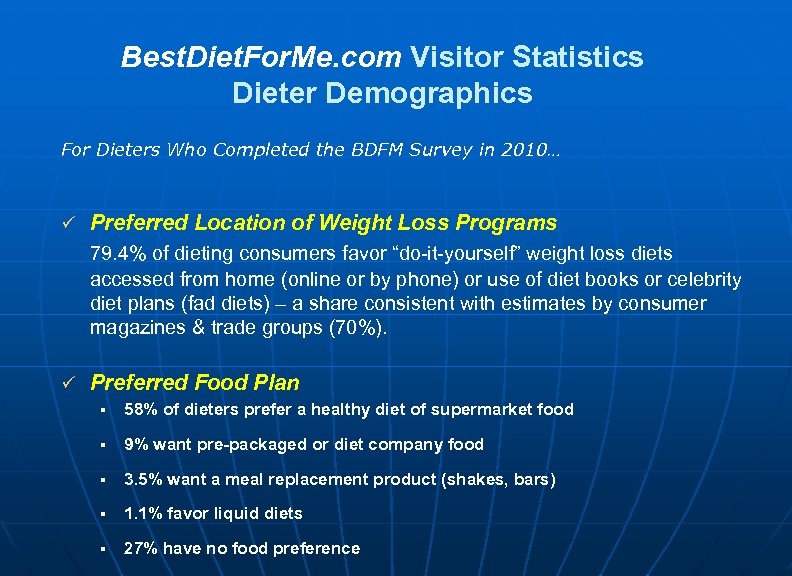 BestDietForMe.com Visitor Statistics
Dieter Demographics

For Dieters Who Completed the BDFM Survey in 2010...

✓ Preferred Location of Weight Loss Programs

79.4% of dieting consumers favor “do-it-yourself” weight loss diets accessed from home (online or by phone) or use of diet books or celebrity diet plans (fad diets) – a share consistent with estimates by consumer magazines & trade groups (70%).

✓ Preferred Food Plan

▪ 58% of dieters prefer a healthy diet of supermarket food

▪ 9% want pre-packaged or diet company food

▪ 3.5% want a meal replacement product (shakes, bars)

▪ 1.1% favor liquid diets

▪ 27% have no food preference